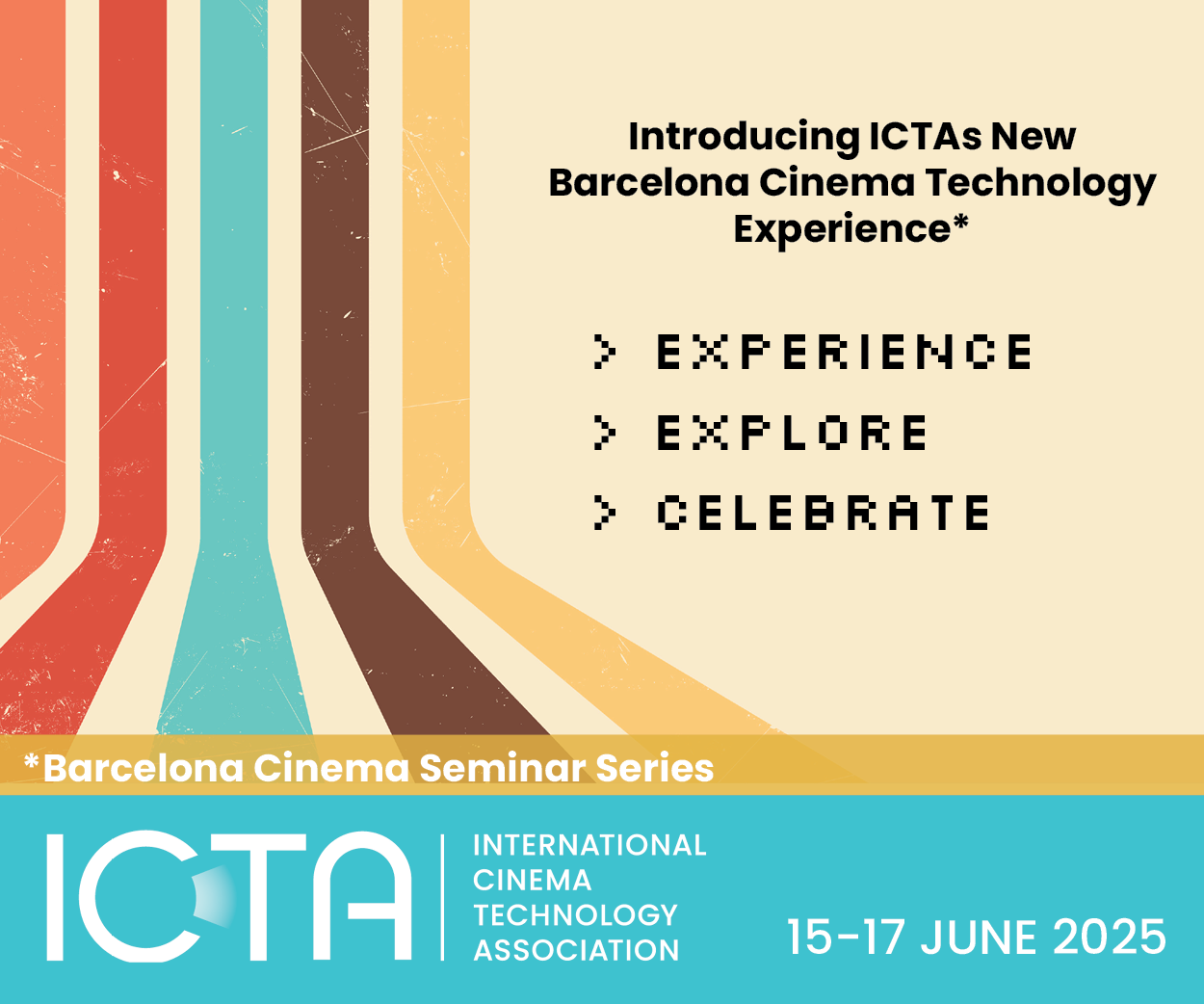 Introducing ICTAs New Barcelona Cinema Technology Experience*

> EXPERIENCE

> EXPLORE

> CELEBRATE

*Barcelona Cinema Seminar Series

ICTA

INTERNATIONAL CINEMA TECHNOLOGY ASSOCIATION

15-17 JUNE 2025